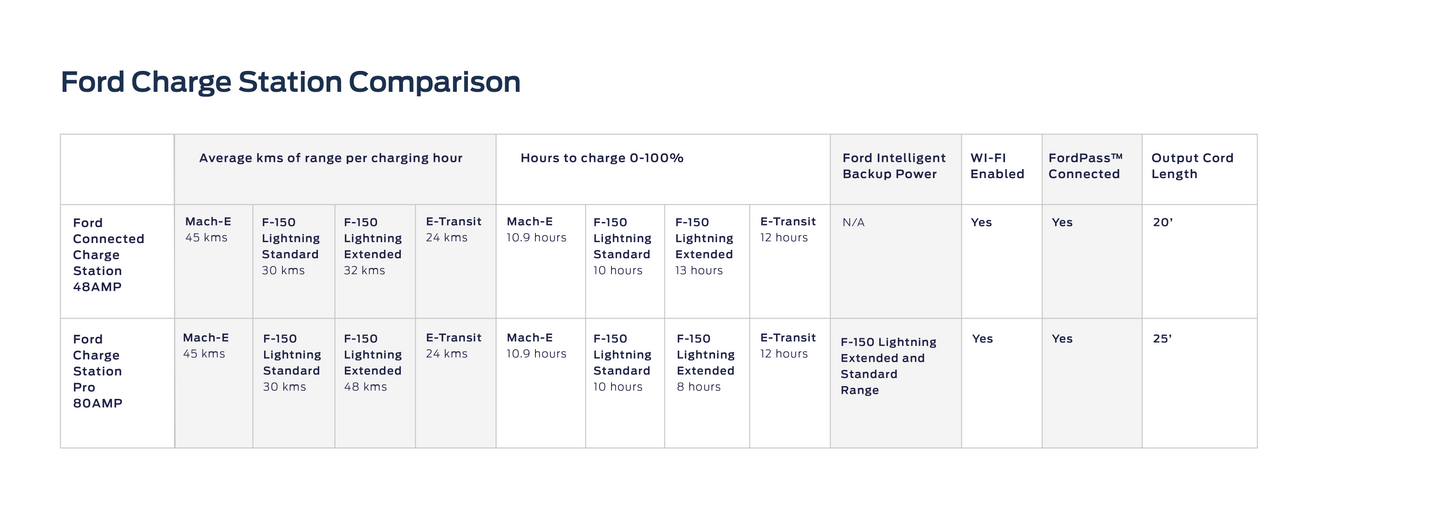 Ford Charge Station Comparison

| | Average kms of range per charging hour | | | | Hours to charge 0-100% | | | | Ford Intelligent Backup Power | WI-FI Enabled | FordPass™ Connected | Output Cord Length |
|---|---|---|---|---|---|---|---|---|---|---|---|---|
| Ford Connected Charge Station 48AMP | Mach-E 45 kms | F-150 Lightning Standard 30 kms | F-150 Lightning Extended 32 kms | E-Transit 24 kms | Mach-E 10.9 hours | F-150 Lightning Standard 10 hours | F-150 Lightning Extended 13 hours | E-Transit 12 hours | N/A | Yes | Yes | 20' |
| Ford Charge Station Pro 80AMP | Mach-E 45 kms | F-150 Lightning Standard 30 kms | F-150 Lightning Extended 48 kms | E-Transit 24 kms | Mach-E 10.9 hours | F-150 Lightning Standard 10 hours | F-150 Lightning Extended 8 hours | E-Transit 12 hours | F-150 Lightning Extended and Standard Range | Yes | Yes | 25' |